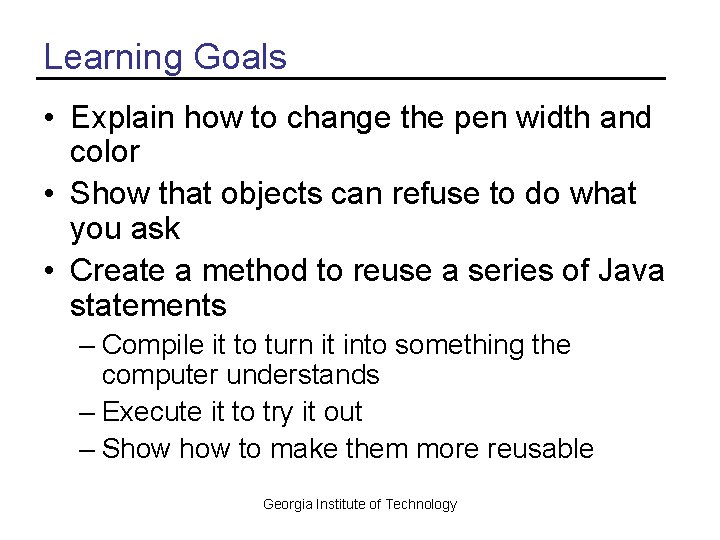 Learning Goals

• Explain how to change the pen width and color
• Show that objects can refuse to do what you ask
• Create a method to reuse a series of Java statements
– Compile it to turn it into something the computer understands
– Execute it to try it out
– Show how to make them more reusable

Georgia Institute of Technology